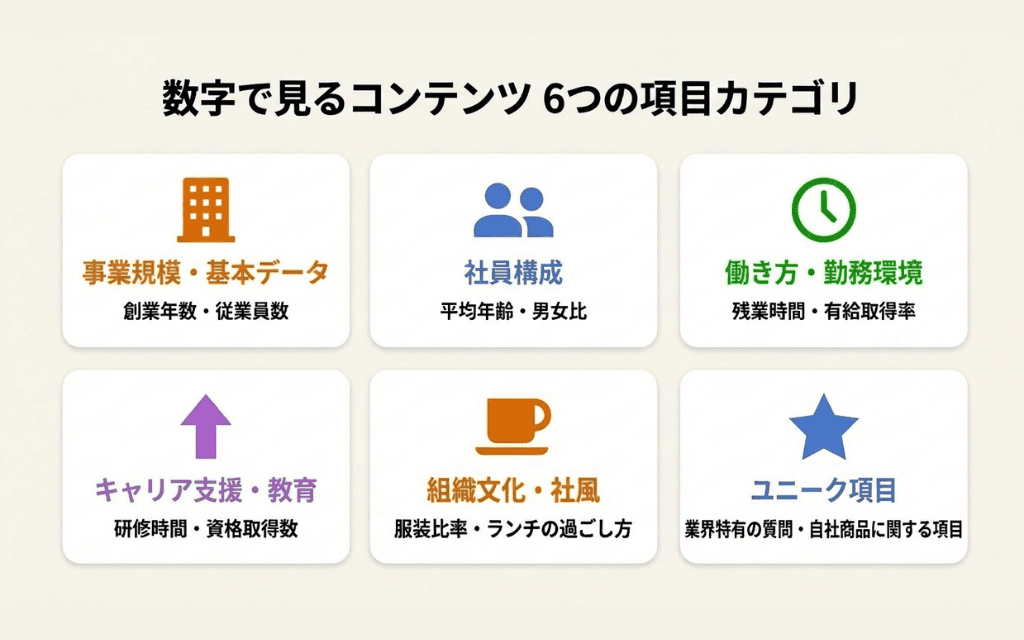 数字で見るコンテンツ 6つの項目カテゴリ

事業規模・基本データ
創業年数・従業員数

社員構成
平均年齢・男女比

働き方・勤務環境
残業時間・有給取得率

キャリア支援・教育
研修時間・資格取得数

組織文化・社風
服装比率・ランチの過ごし方

ユニーク項目
業界特有の質問・自社商品に関する項目